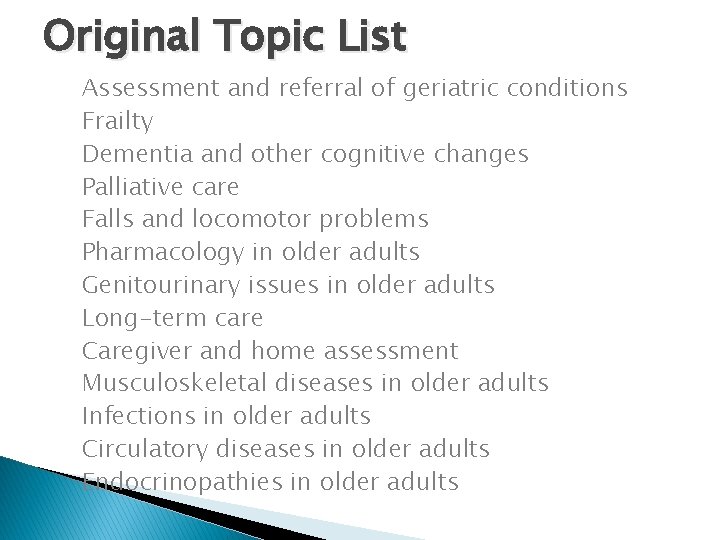 Original Topic List

Assessment and referral of geriatric conditions
Frailty
Dementia and other cognitive changes
Palliative care
Falls and locomotor problems
Pharmacology in older adults
Genitourinary issues in older adults
Long-term care
Caregiver and home assessment
Musculoskeletal diseases in older adults
Infections in older adults
Circulatory diseases in older adults
Endocrinopathies in older adults